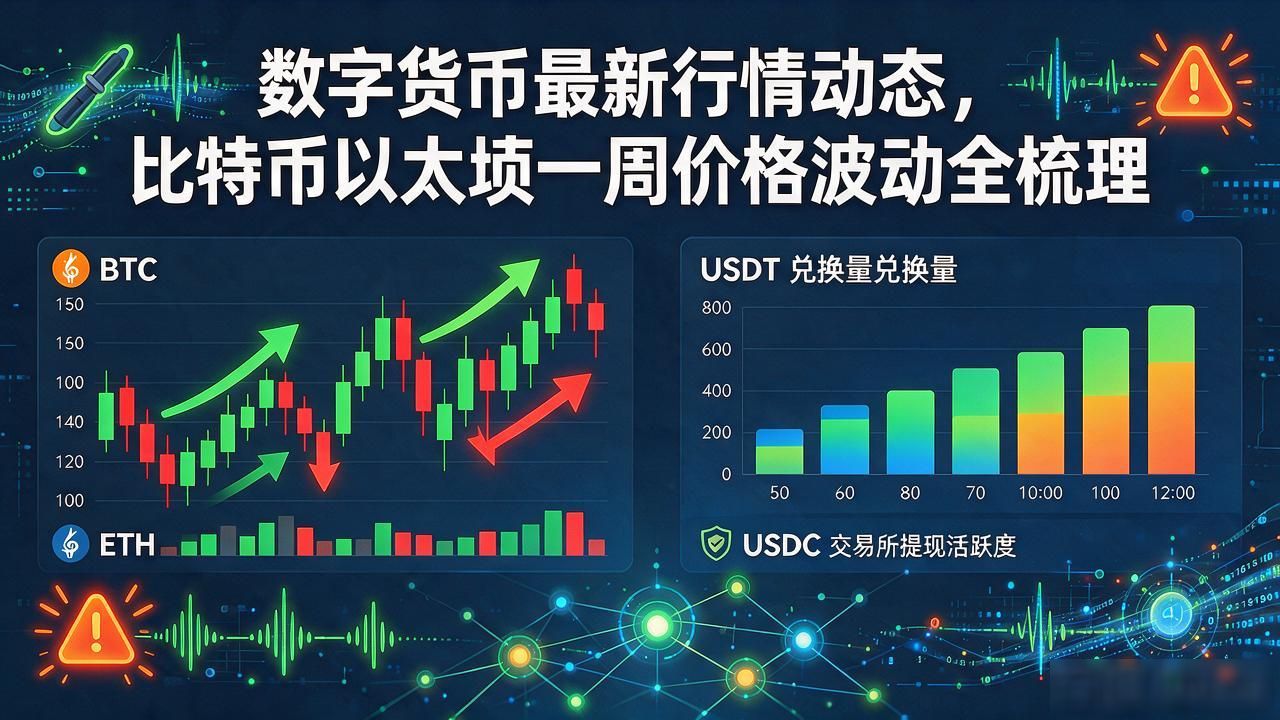 数字货币最新行情动态，
比特币以太坊一周价格波动全梳理

BTC
150
150
100
140
120
100
ETH

USDT 兑换量兑换量
800
600
400
200
0
50
60
80
70
10:00
100
12:00

USDC 交易所提现活跃度